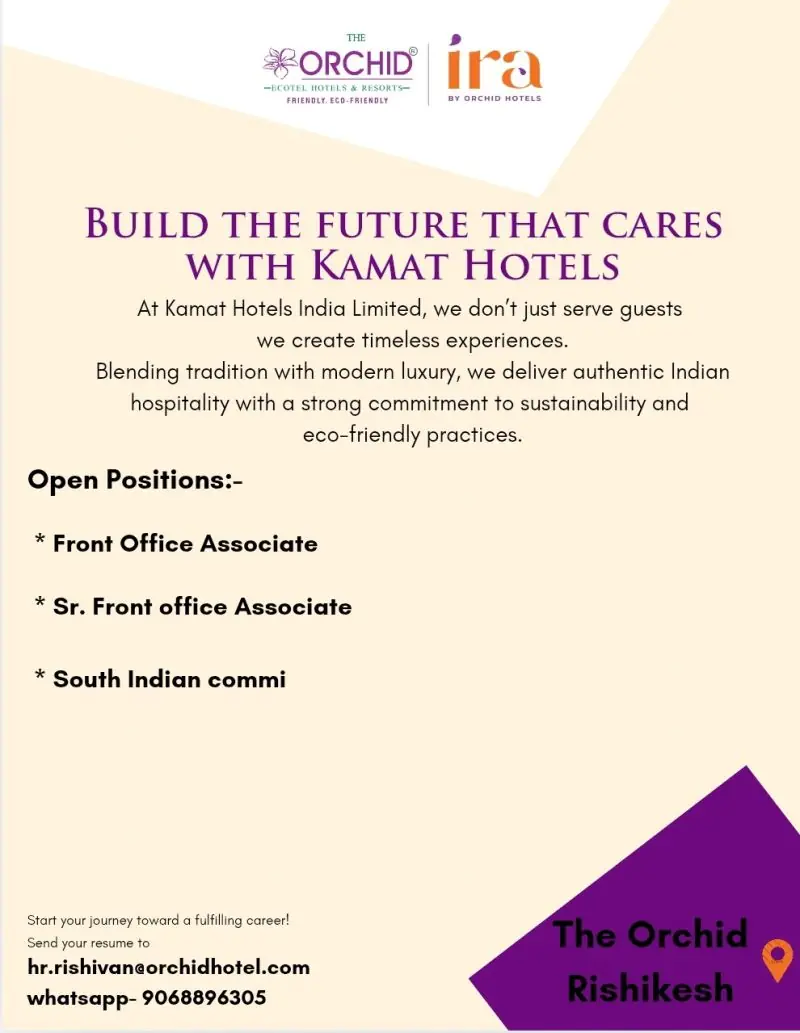 THE
ORCHID®
ECOTEL HOTELS & RESORTS
FRIENDLY. ECO-FRIENDLY

ira
BY ORCHID HOTELS

BUILD THE FUTURE THAT CARES WITH KAMAT HOTELS

At Kamat Hotels India Limited, we don't just serve guests we create timeless experiences.
Blending tradition with modern luxury, we deliver authentic Indian hospitality with a strong commitment to sustainability and eco-friendly practices.

Open Positions:-

* Front Office Associate

* Sr. Front office Associate

* South Indian commi

Start your journey toward a fulfilling career!
Send your resume to
hr.rishivan@orchidhotel.com
whatsapp- 9068896305

The Orchid Rishikesh